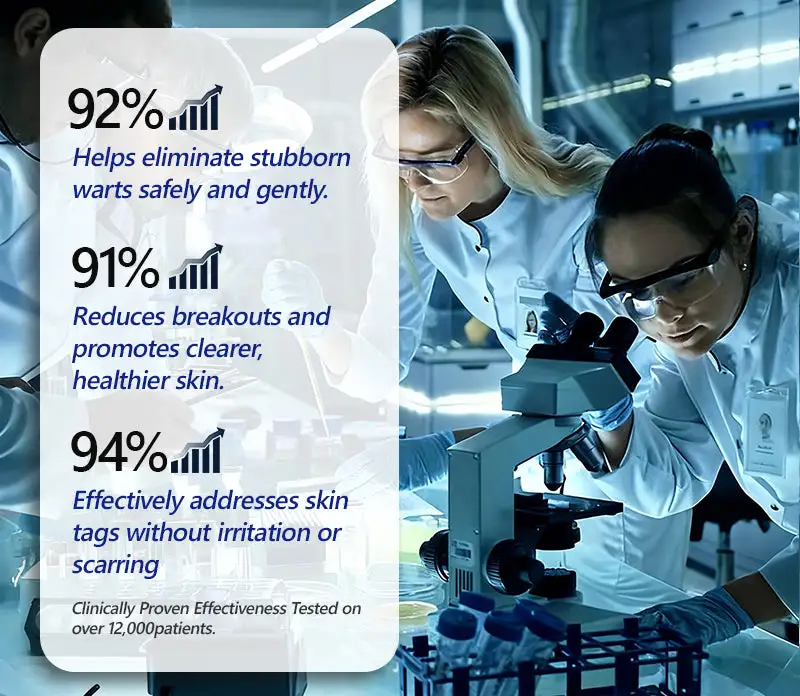 92%

Helps eliminate stubborn warts safely and gently.

91%

Reduces breakouts and promotes clearer, healthier skin.

94%

Effectively addresses skin tags without irritation or scarring

Clinically Proven Effectiveness Tested on over 12,000patients.